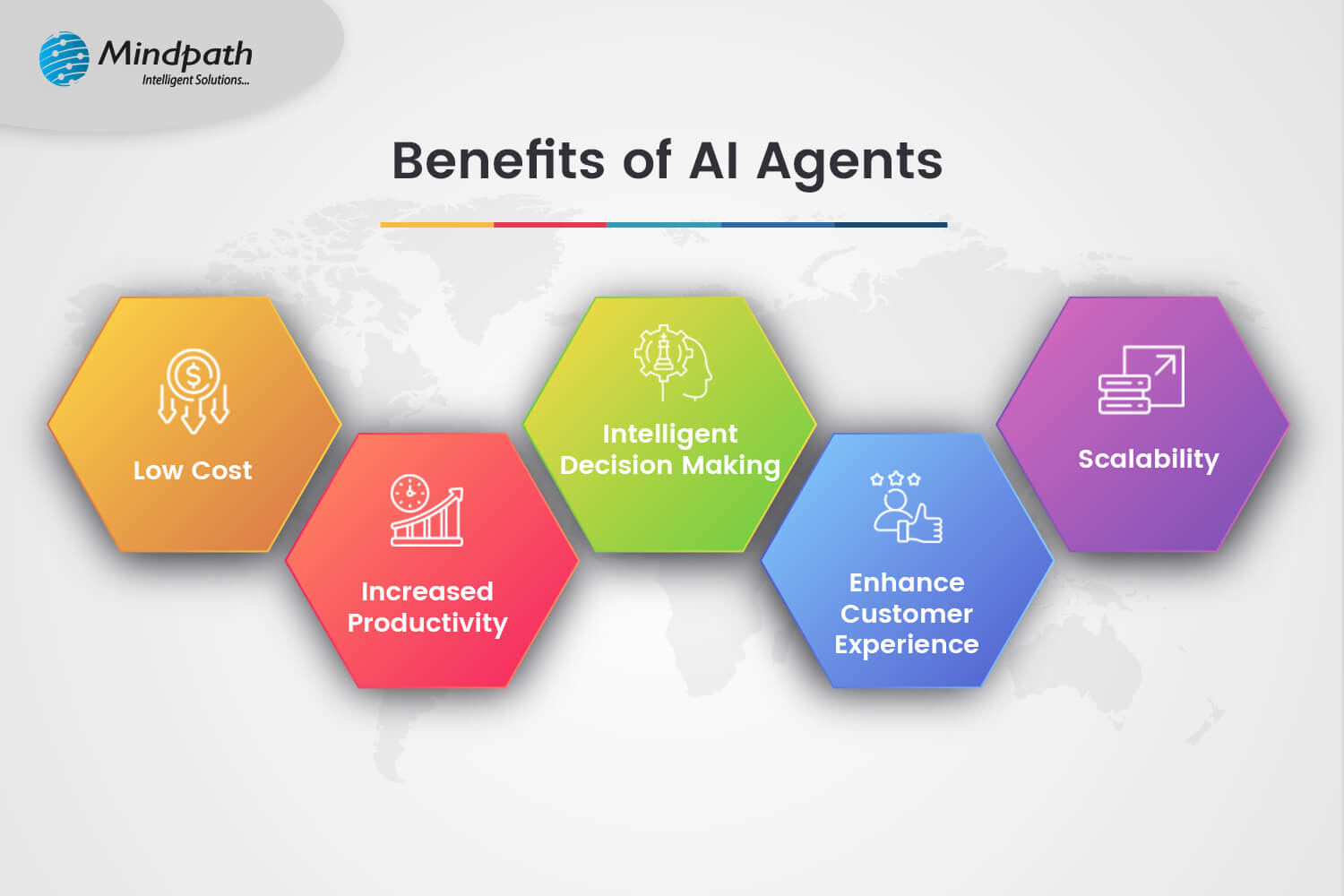 Mindpath
Intelligent Solutions...

Benefits of AI Agents

Low Cost

Increased Productivity

Intelligent Decision Making

Enhance Customer Experience

Scalability